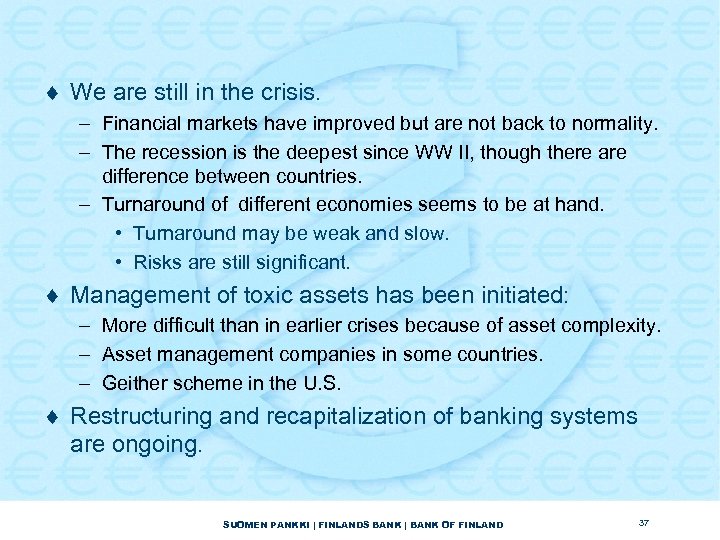 ♦ We are still in the crisis.

– Financial markets have improved but are not back to normality.

– The recession is the deepest since WW II, though there are difference between countries.

– Turnaround of different economies seems to be at hand.

• Turnaround may be weak and slow.

• Risks are still significant.

♦ Management of toxic assets has been initiated:

– More difficult than in earlier crises because of asset complexity.

– Asset management companies in some countries.

– Geither scheme in the U.S.

♦ Restructuring and recapitalization of banking systems are ongoing.

SUOMEN PANKKI | FINLANDS BANK | BANK OF FINLAND

37